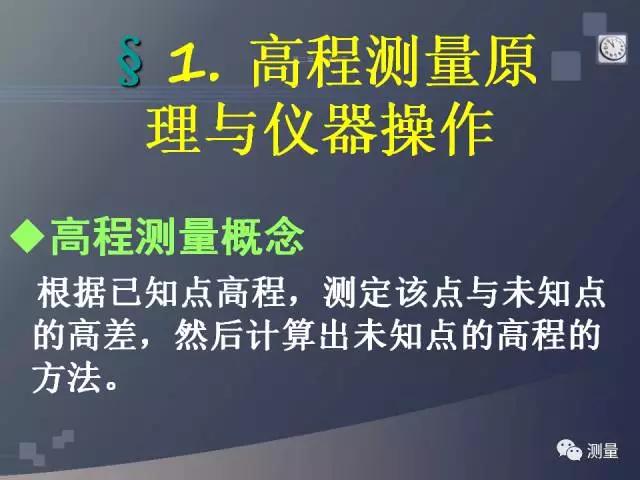 § 1. 高程测量原理与仪器操作

◆高程测量概念

根据已知点高程，测定该点与未知点的高差，然后计算出未知点的高程的方法。

测量